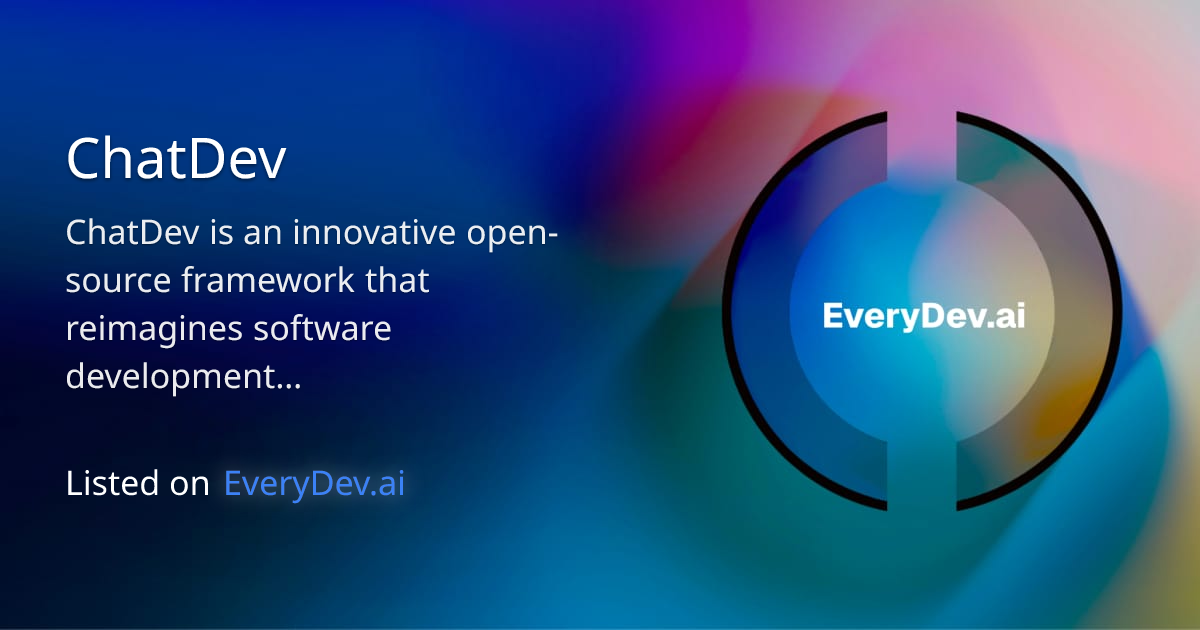 ChatDev

ChatDev is an innovative open-source framework that reimagines software development...

Listed on EveryDev.ai

EveryDev.ai